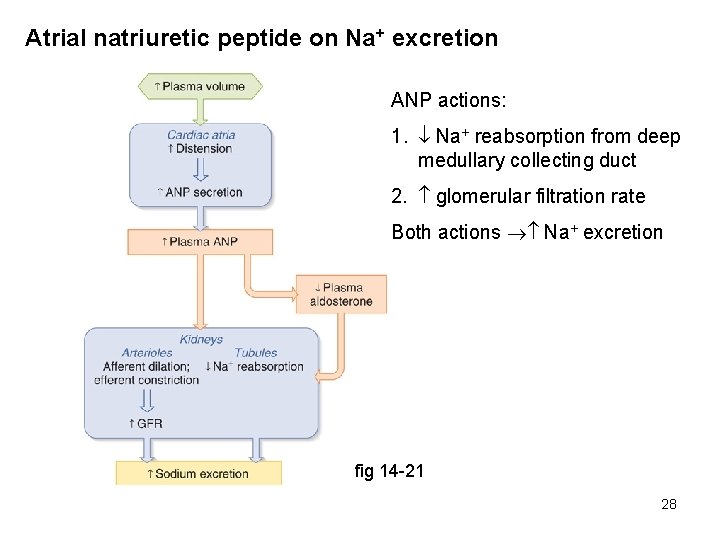 Atrial natriuretic peptide on $Na^+$ excretion

↑ Plasma volume

Cardiac atria
↑ Distension

↑ ANP secretion

↑ Plasma ANP

↓ Plasma aldosterone

Kidneys
Arterioles
Afferent dilation; efferent constriction

↑ GFR

Tubules
↓ $Na^+$ reabsorption

↑ Sodium excretion

ANP actions:

1. ↓ $Na^+$ reabsorption from deep medullary collecting duct

2. ↑ glomerular filtration rate

Both actions →↑ $Na^+$ excretion

fig 14-21

28